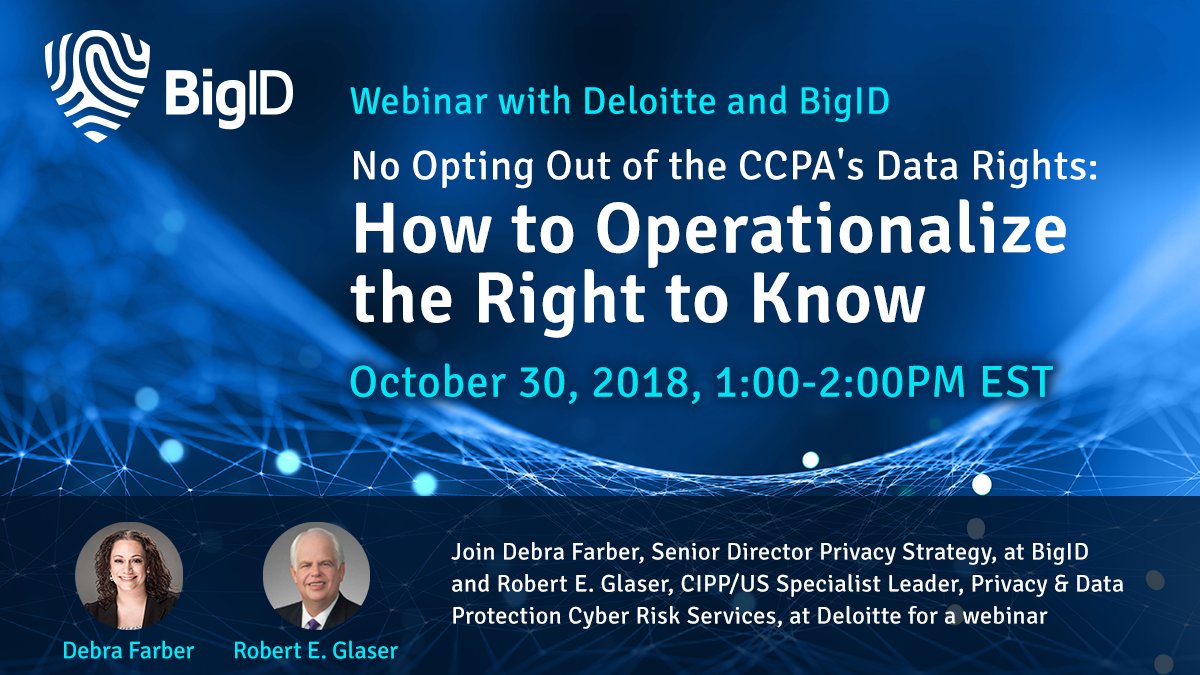 BigID

Webinar with Deloitte and BigID

No Opting Out of the CCPA's Data Rights:

How to Operationalize the Right to Know

October 30, 2018, 1:00-2:00PM EST

Debra Farber

Robert E. Glaser

Join Debra Farber, Senior Director Privacy Strategy, at BigID and Robert E. Glaser, CIPP/US Specialist Leader, Privacy & Data Protection Cyber Risk Services, at Deloitte for a webinar